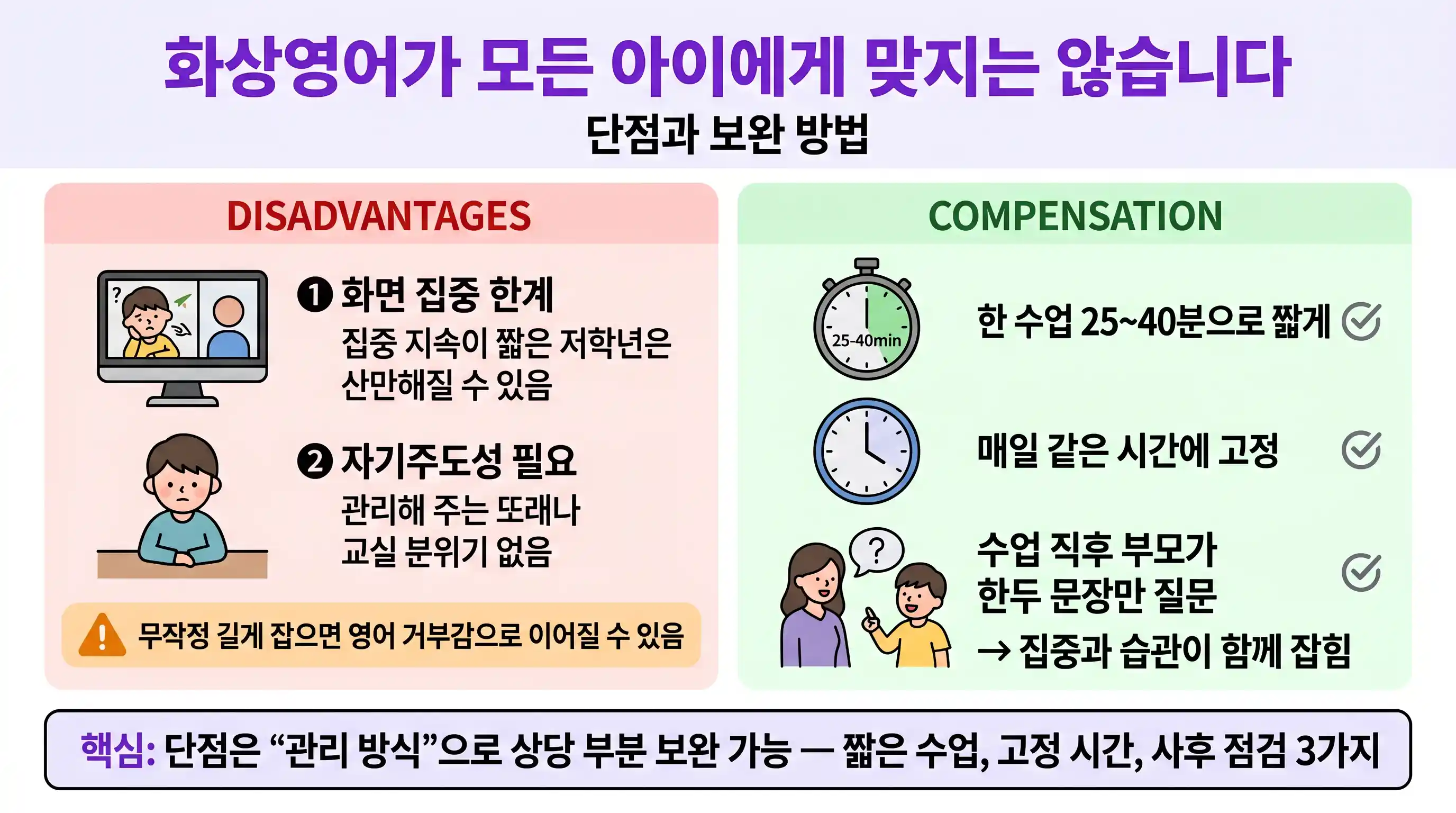 화상영어가 모든 아이에게 맞지는 않습니다
단점과 보완 방법

DISADVANTAGES

?

❶ 화면 집중 한계
집중 지속이 짧은 저학년은 산만해질 수 있음

❷ 자기주도성 필요
관리해 주는 또래나 교실 분위기 없음

무작정 길게 잡으면 영어 거부감으로 이어질 수 있음

COMPENSATION

25-40min

한 수업 25~40분으로 짧게

매일 같은 시간에 고정

?

수업 직후 부모가 한두 문장만 질문
→ 집중과 습관이 함께 잡힘

핵심: 단점은 “관리 방식”으로 상당 부분 보완 가능 — 짧은 수업, 고정 시간, 사후 점검 3가지